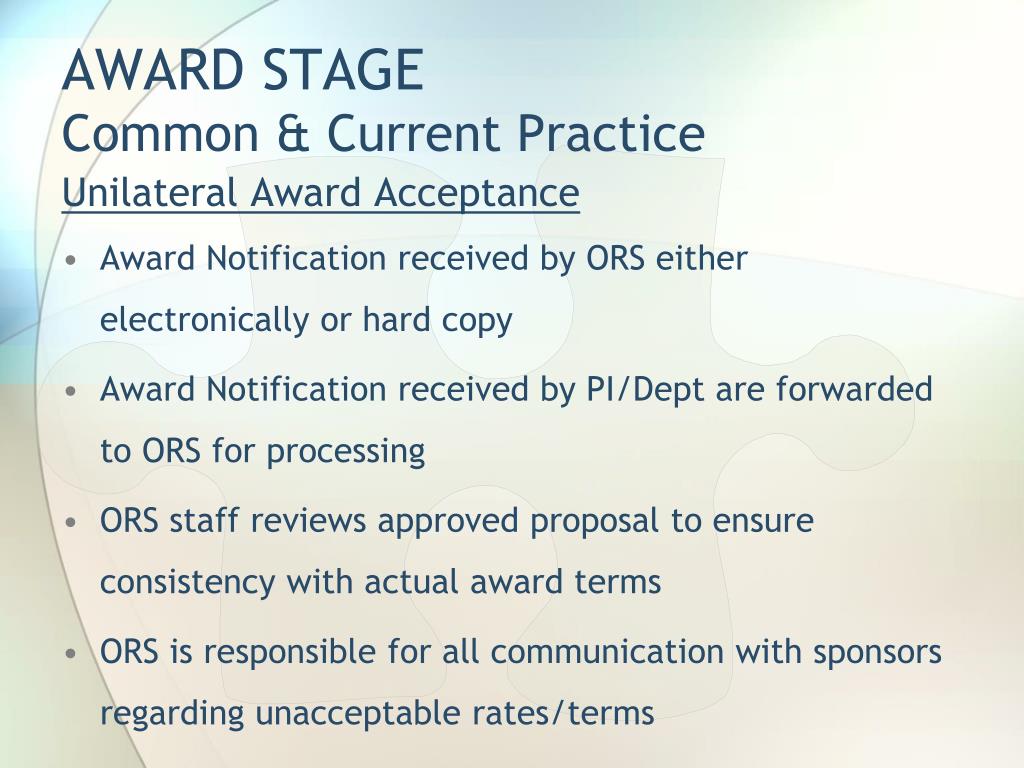 AWARD STAGE
Common & Current Practice
Unilateral Award Acceptance

• Award Notification received by ORS either electronically or hard copy
• Award Notification received by PI/Dept are forwarded to ORS for processing
• ORS staff reviews approved proposal to ensure consistency with actual award terms
• ORS is responsible for all communication with sponsors regarding unacceptable rates/terms